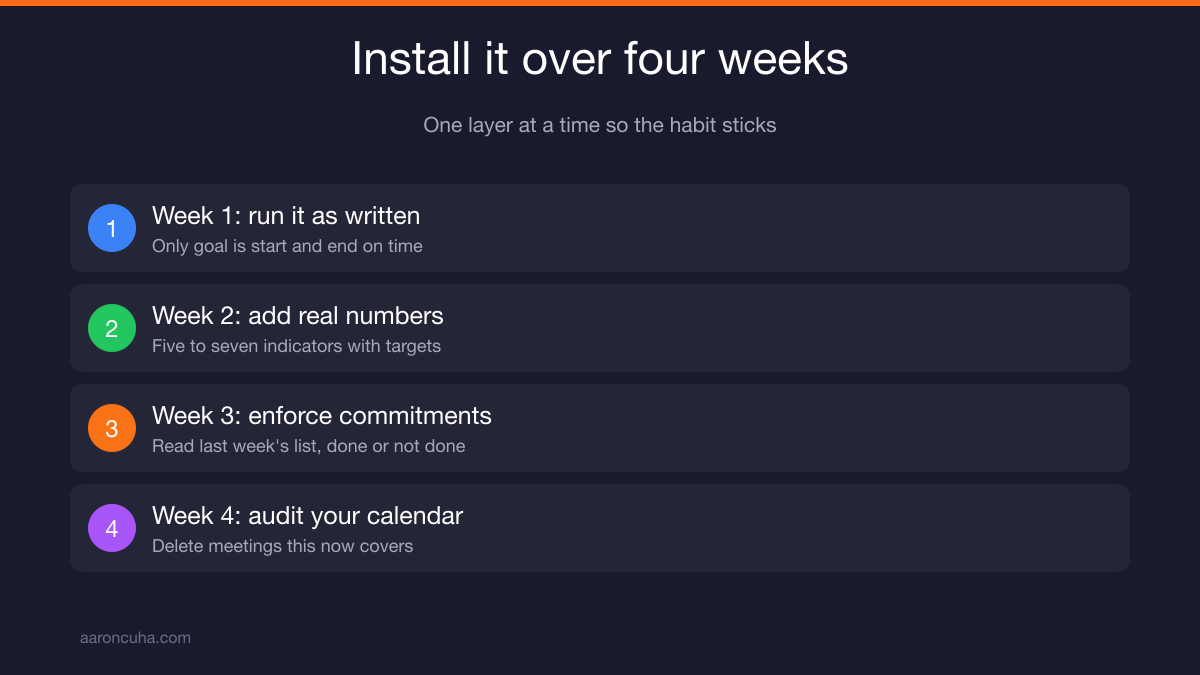 Install it over four weeks

One layer at a time so the habit sticks

1
Week 1: run it as written
Only goal is start and end on time

2
Week 2: add real numbers
Five to seven indicators with targets

3
Week 3: enforce commitments
Read last week's list, done or not done

4
Week 4: audit your calendar
Delete meetings this now covers

aaroncuha.com